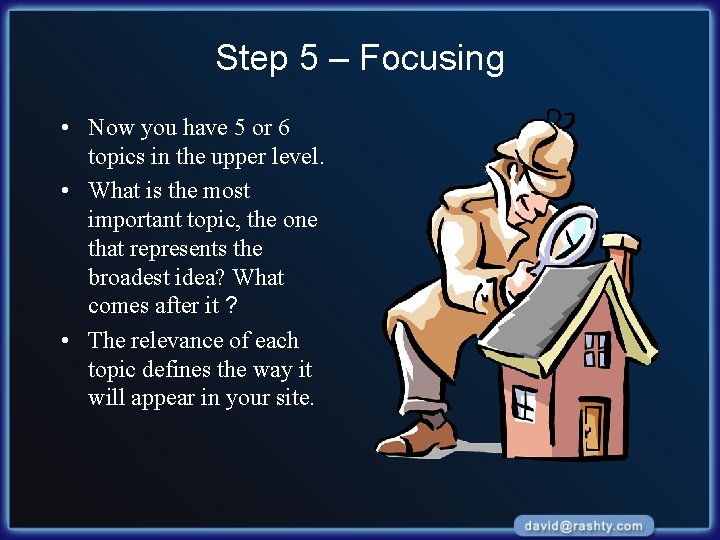 Step 5 – Focusing

• Now you have 5 or 6 topics in the upper level.
• What is the most important topic, the one that represents the broadest idea? What comes after it ?
• The relevance of each topic defines the way it will appear in your site.

david@rashty.com